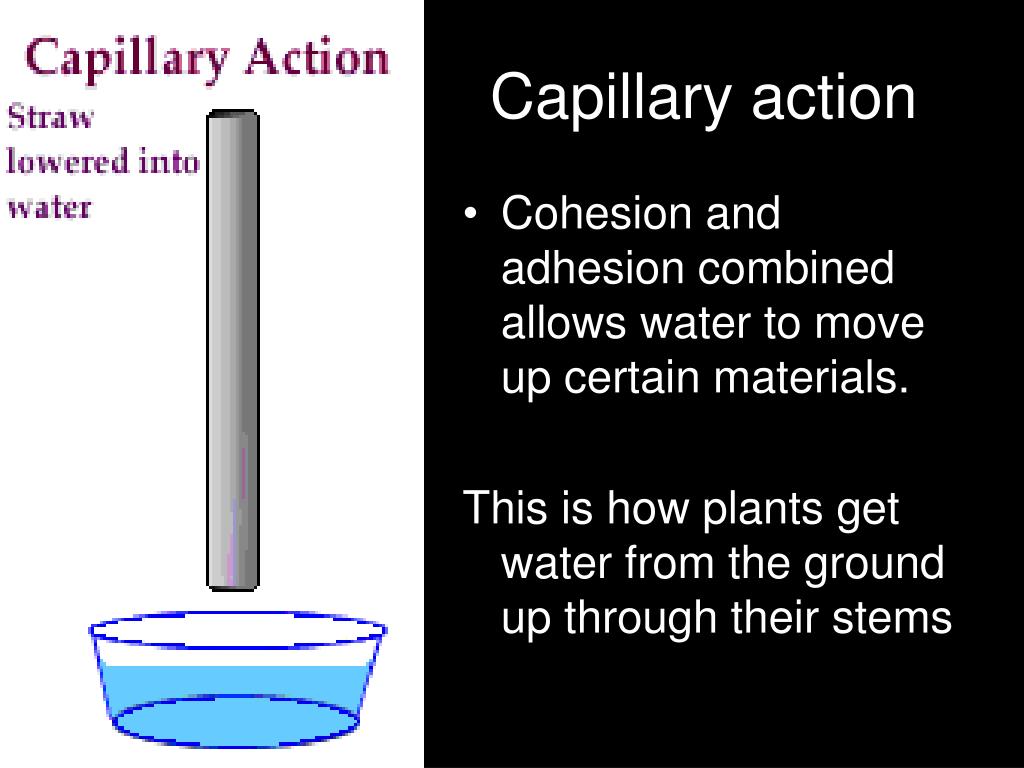 Capillary Action
Straw lowered into water

Capillary action

• Cohesion and adhesion combined allows water to move up certain materials.

This is how plants get water from the ground up through their stems